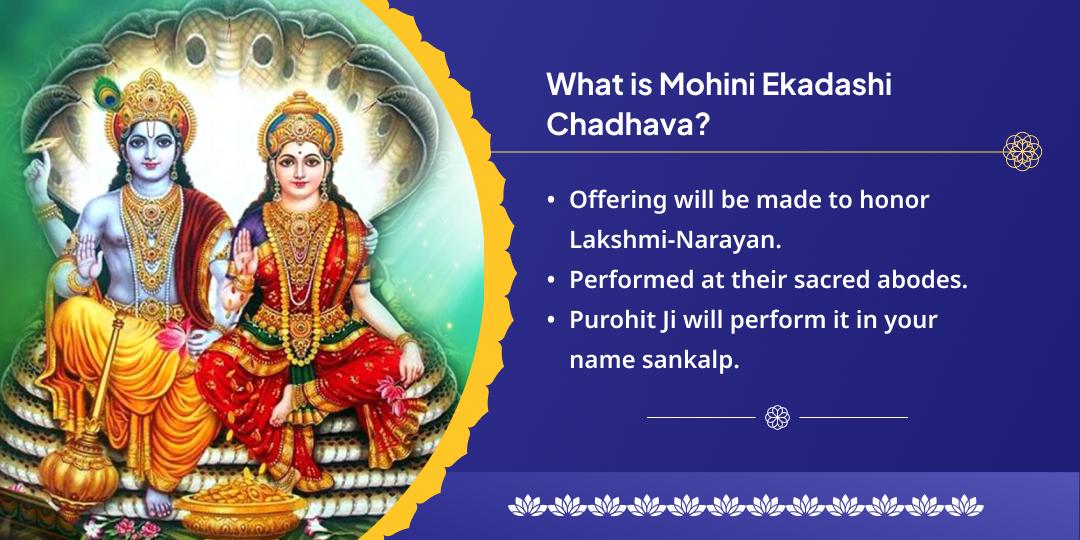 What is Mohini Ekadashi Chadhava?

• Offering will be made to honor Lakshmi-Narayan.
• Performed at their sacred abodes.
• Purohit Ji will perform it in your name sankalp.